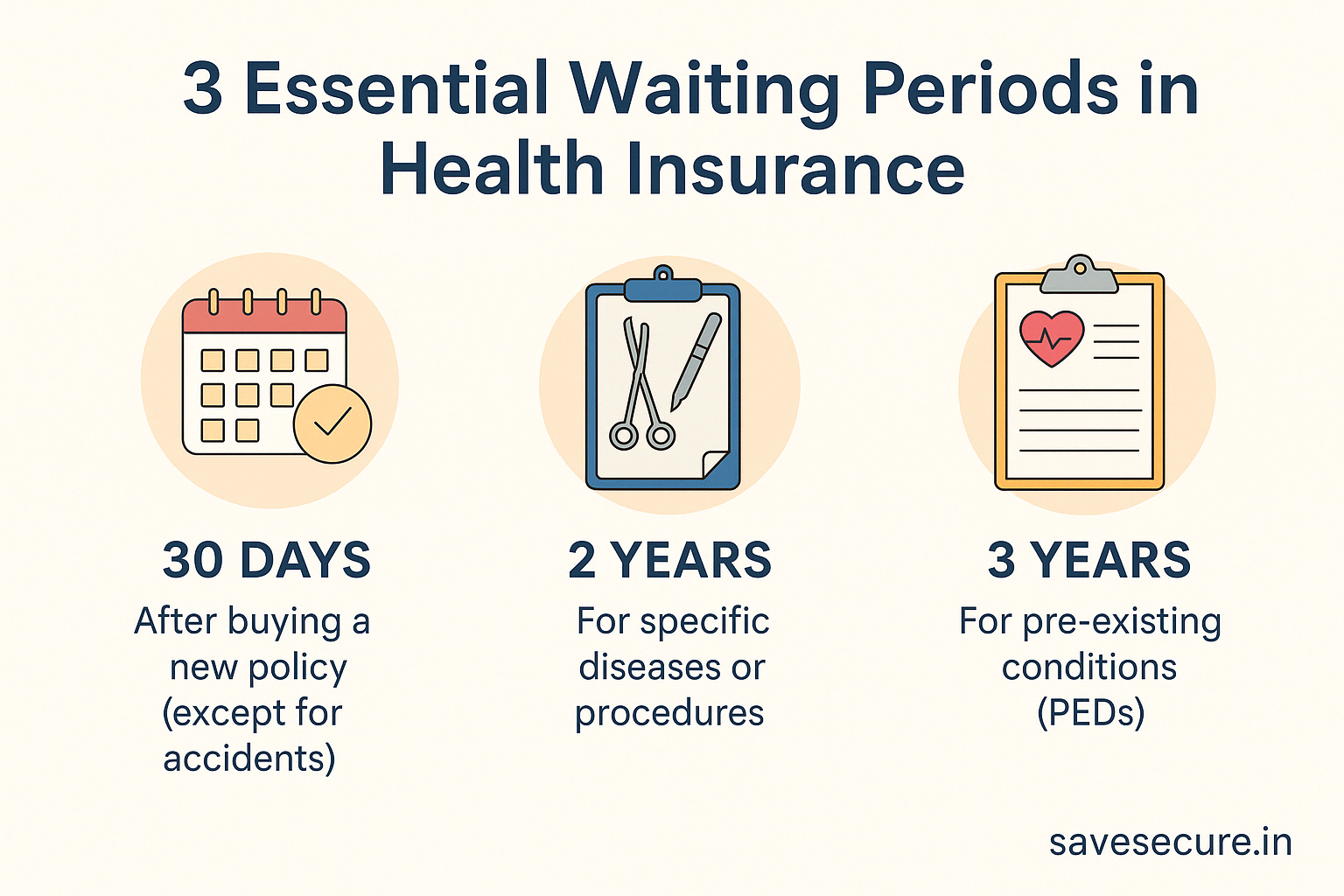 3 Essential Waiting Periods in Health Insurance

30 DAYS
After buying a new policy (except for accidents)

2 YEARS
For specific diseases or procedures

3 YEARS
For pre-existing conditions (PEDs)

savesecure.in